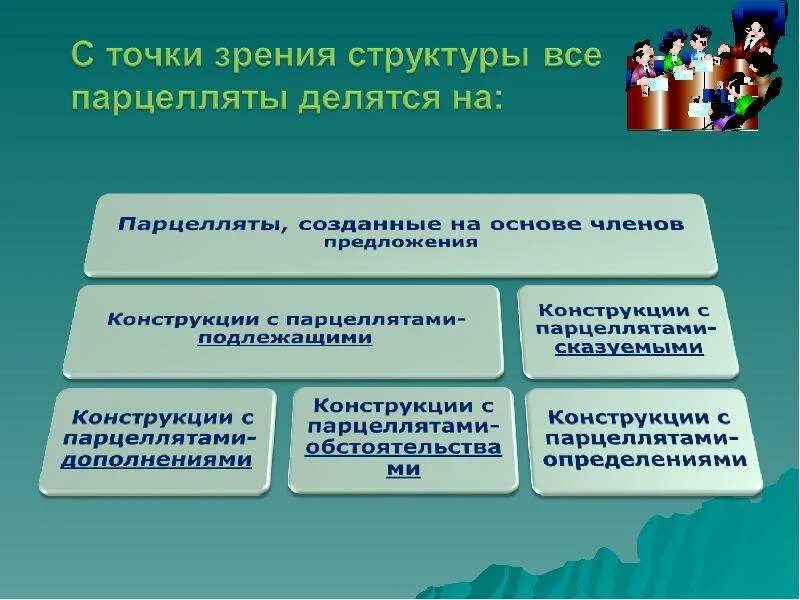 С точки зрения структуры все парцелляты делятся на:

Парцелляты, созданные на основе членов предложения

Конструкции с парцеллятами-подлежащими

Конструкции с парцеллятами-сказуемыми

Конструкции с парцеллятами-дополнениями

Конструкции с парцеллятами-обстоятельствами

Конструкции с парцеллятами-определениями